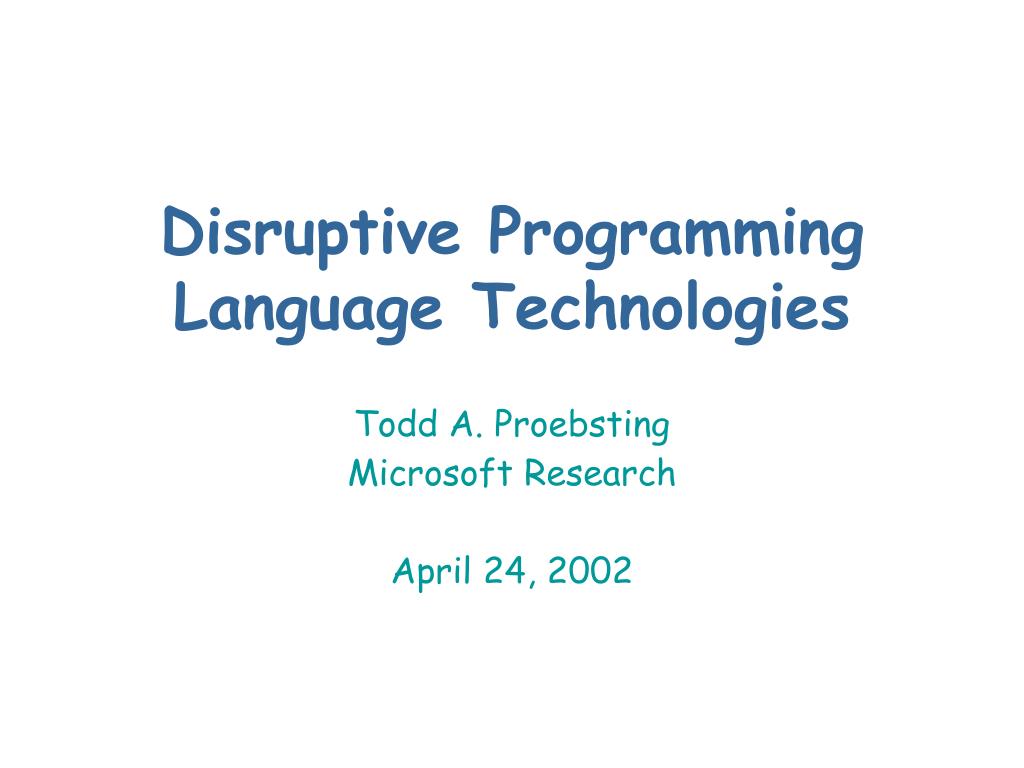 Disruptive Programming Language Technologies

Todd A. Proebsting
Microsoft Research

April 24, 2002